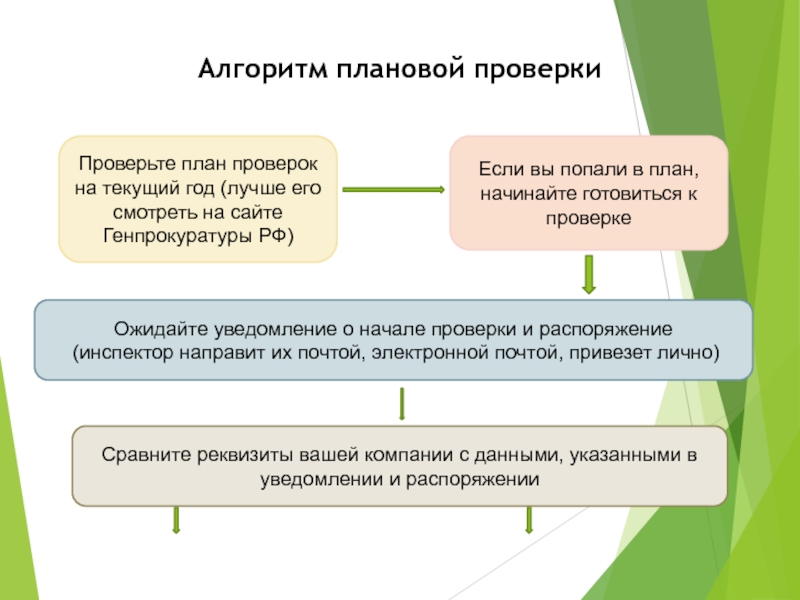 Алгоритм плановой проверки

Проверьте план проверок на текущий год (лучше его смотреть на сайте Генпрокуратуры РФ)

Если вы попали в план, начинайте готовиться к проверке

Ожидайте уведомление о начале проверки и распоряжение (инспектор направит их почтой, электронной почтой, привезет лично)

Сравните реквизиты вашей компании с данными, указанными в уведомлении и распоряжении